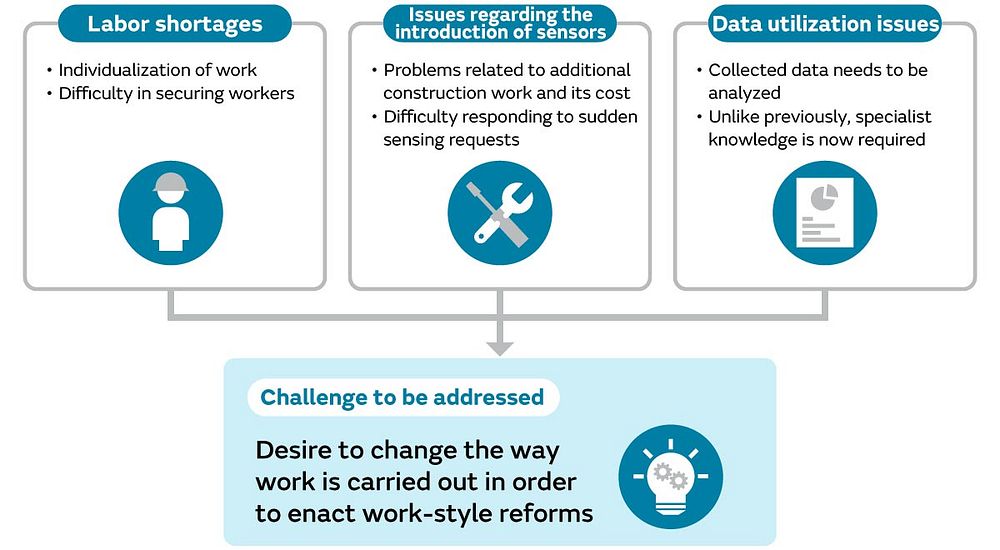 Labor shortages

• Individualization of work
• Difficulty in securing workers

Issues regarding the introduction of sensors

• Problems related to additional construction work and its cost
• Difficulty responding to sudden sensing requests

Data utilization issues

• Collected data needs to be analyzed
• Unlike previously, specialist knowledge is now required

Challenge to be addressed

Desire to change the way work is carried out in order to enact work-style reforms